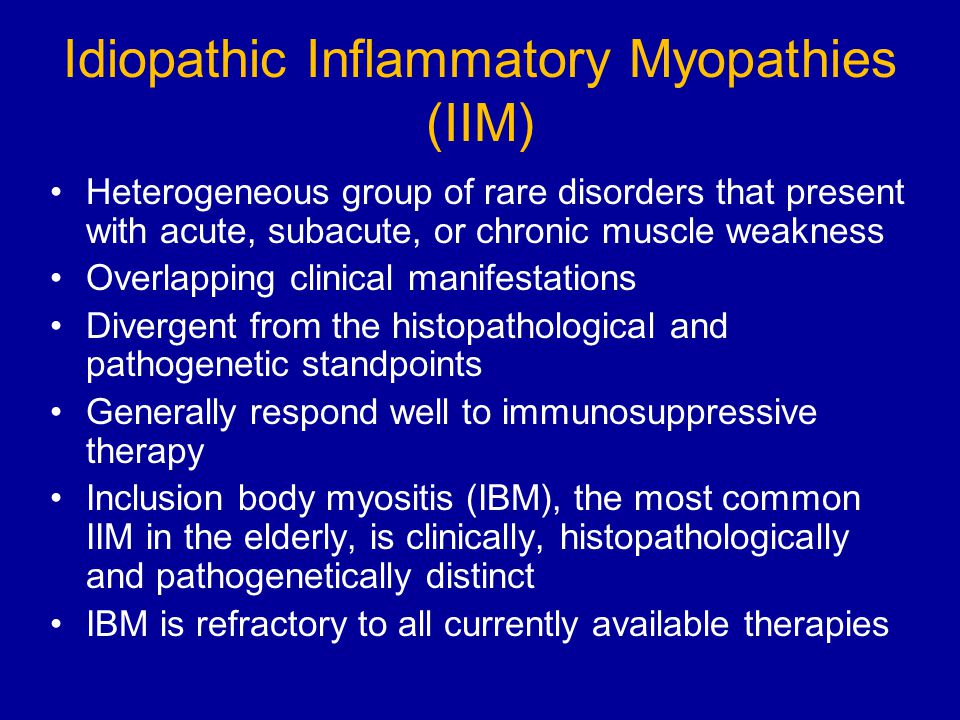 Idiopathic Inflammatory Myopathies (IIM)

• Heterogeneous group of rare disorders that present with acute, subacute, or chronic muscle weakness
• Overlapping clinical manifestations
• Divergent from the histopathological and pathogenetic standpoints
• Generally respond well to immunosuppressive therapy
• Inclusion body myositis (IBM), the most common IIM in the elderly, is clinically, histopathologically and pathogenetically distinct
• IBM is refractory to all currently available therapies